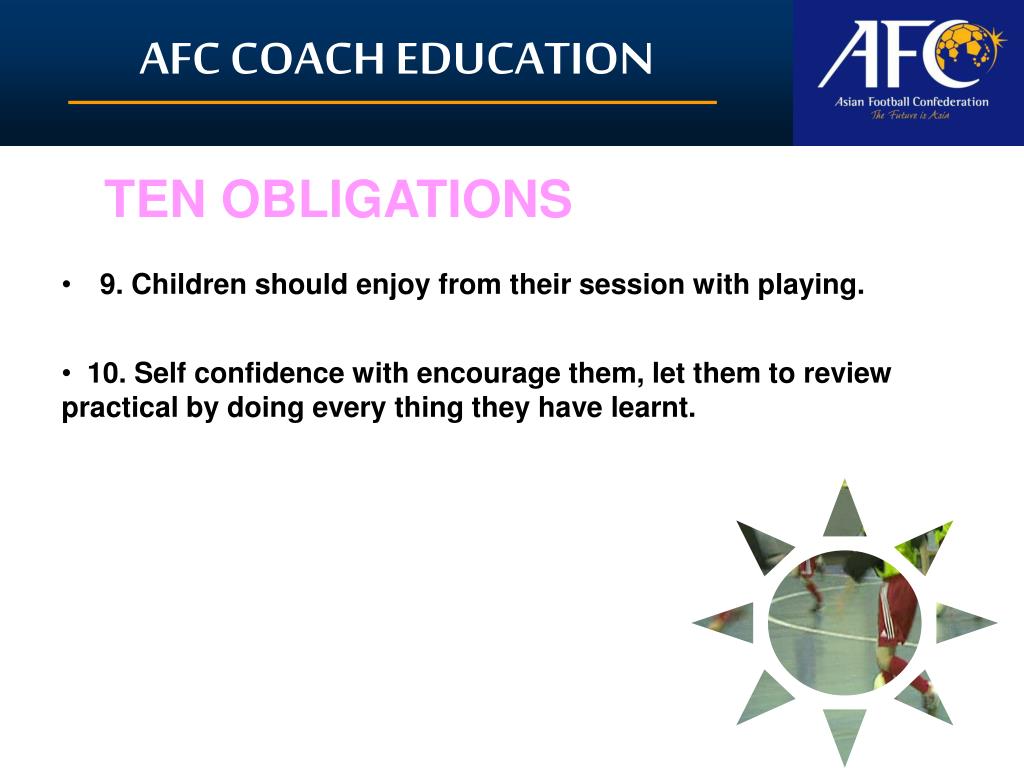 AFC COACH EDUCATION

AFC
Asian Football Confederation
The Future is Asia

TEN OBLIGATIONS

• 9. Children should enjoy from their session with playing.

• 10. Self confidence with encourage them, let them to review practical by doing every thing they have learnt.